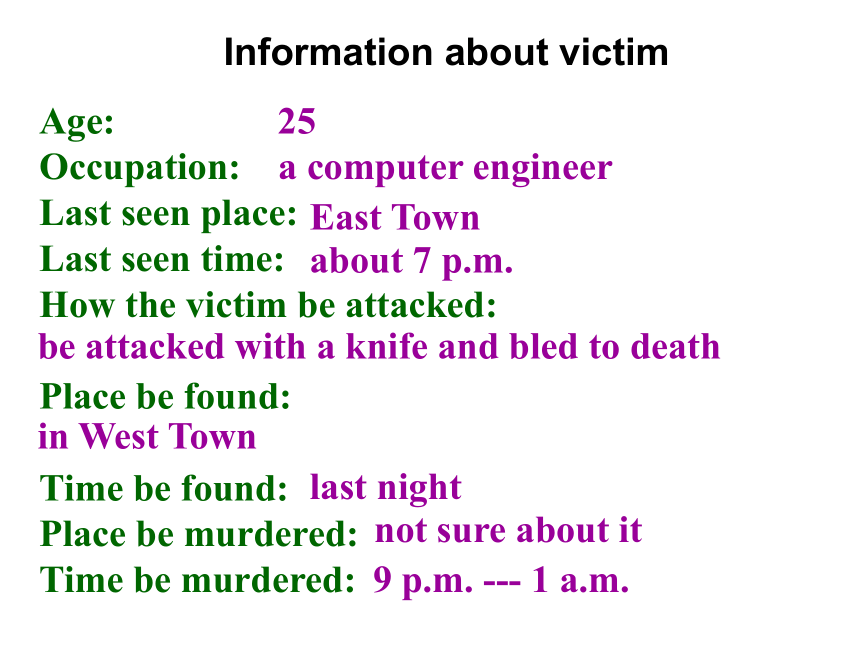 Information about victim

Age: 25
Occupation: a computer engineer
Last seen place: East Town
Last seen time: about 7 p.m.
How the victim be attacked:
be attacked with a knife and bled to death
Place be found:
in West Town
Time be found: last night
Place be murdered: not sure about it
Time be murdered: 9 p.m. --- 1 a.m.